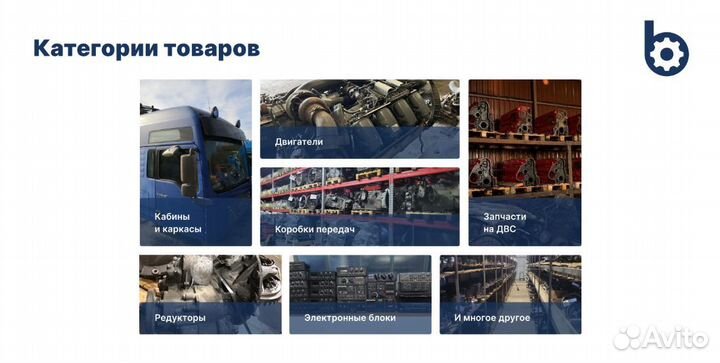 Категории товаров

Кабины и каркасы

Двигатели

Коробки передач

Запчасти на ДВС

Редукторы

Электронные блоки

И многое другое

Avito